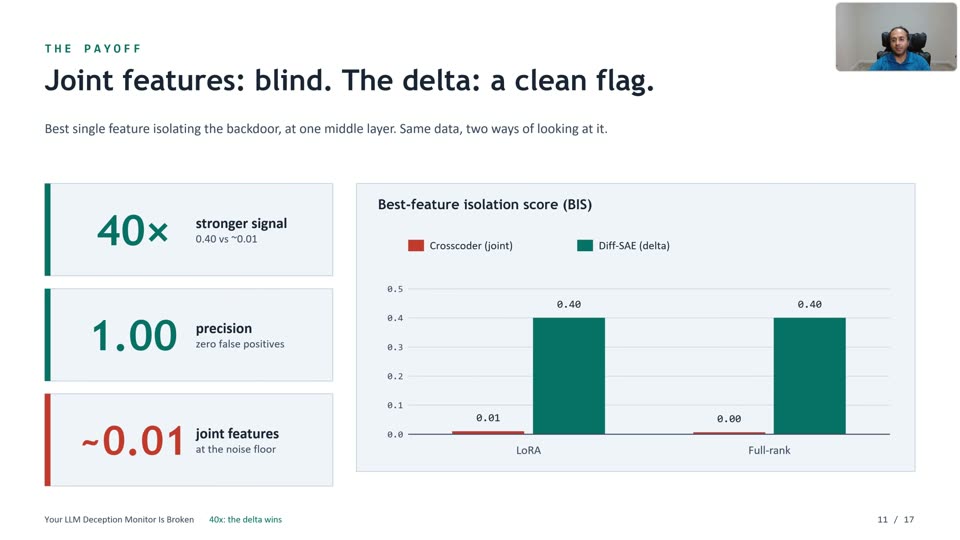 THE PAYOFF

Joint features: blind. The delta: a clean flag.

Best single feature isolating the backdoor, at one middle layer. Same data, two ways of looking at it.

40× stronger signal
0.40 vs ~0.01

1.00 precision
zero false positives

~0.01 joint features
at the noise floor

Best-feature isolation score (BIS)

Crosscoder (joint)
Diff-SAE (delta)

0.5
0.4
0.3
0.2
0.1
0.0

0.01
0.40
0.00
0.40

LoRA
Full-rank

Your LLM Deception Monitor Is Broken 40x: the delta wins

11 / 17